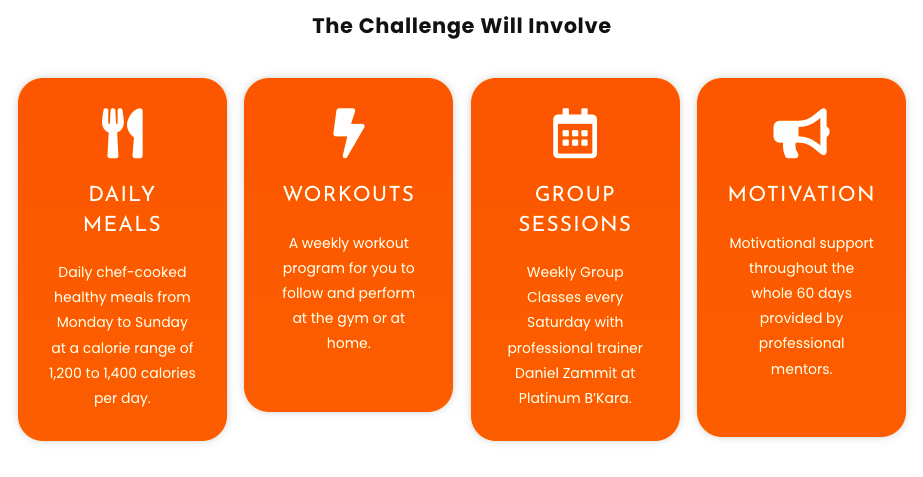 The Challenge Will Involve

DAILY MEALS

Daily chef-cooked healthy meals from Monday to Sunday at a calorie range of 1,200 to 1,400 calories per day.

WORKOUTS

A weekly workout program for you to follow and perform at the gym or at home.

GROUP SESSIONS

Weekly Group Classes every Saturday with professional trainer Daniel Zammit at Platinum B'Kara.

MOTIVATION

Motivational support throughout the whole 60 days provided by professional mentors.